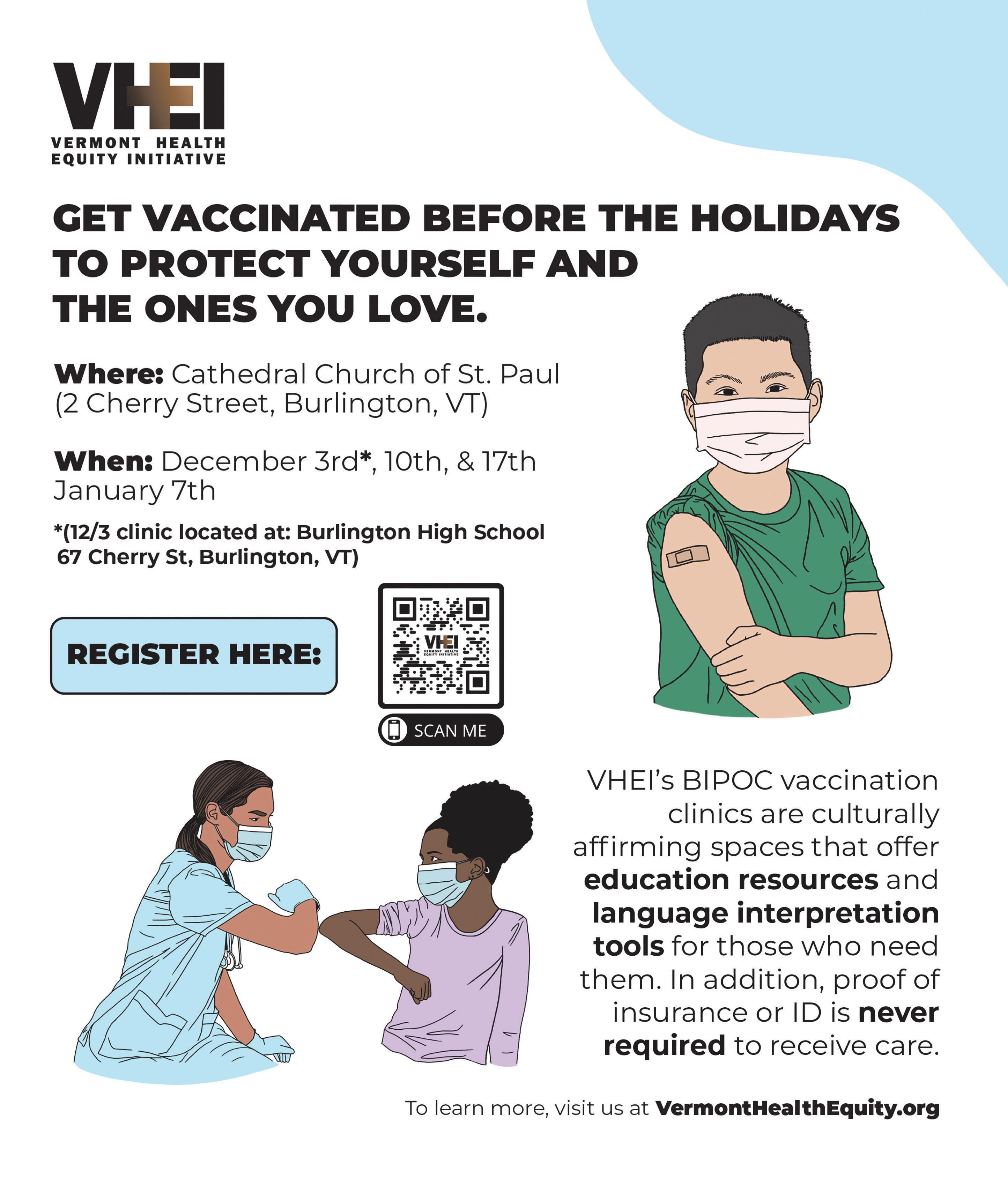 VHEI
VERMONT HEALTH EQUITY INITIATIVE

GET VACCINATED BEFORE THE HOLIDAYS TO PROTECT YOURSELF AND THE ONES YOU LOVE.

Where: Cathedral Church of St. Paul (2 Cherry Street, Burlington, VT)

When: December 3rd*, 10th, & 17th
January 7th

*(12/3 clinic located at: Burlington High School 67 Cherry St, Burlington, VT)

REGISTER HERE:

VHEI
VERMONT HEALTH EQUITY INITIATIVE

SCAN ME

VHEI's BIPOC vaccination clinics are culturally affirming spaces that offer education resources and language interpretation tools for those who need them. In addition, proof of insurance or ID is never required to receive care.

To learn more, visit us at VermontHealthEquity.org